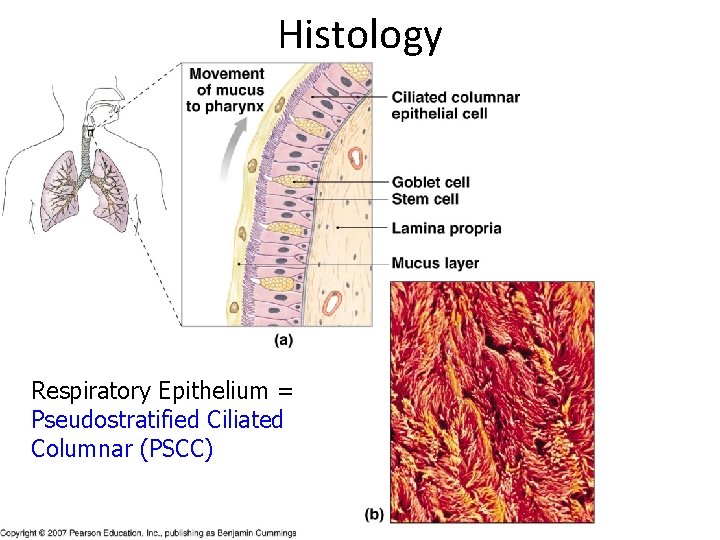 Histology

Movement of mucus to pharynx

Ciliated columnar epithelial cell

Goblet cell

Stem cell

Lamina propria

Mucus layer

(a)

Respiratory Epithelium = Pseudostratified Ciliated Columnar (PSCC)

(b)

Copyright © 2007 Pearson Education, Inc., publishing as Benjamin Cummings